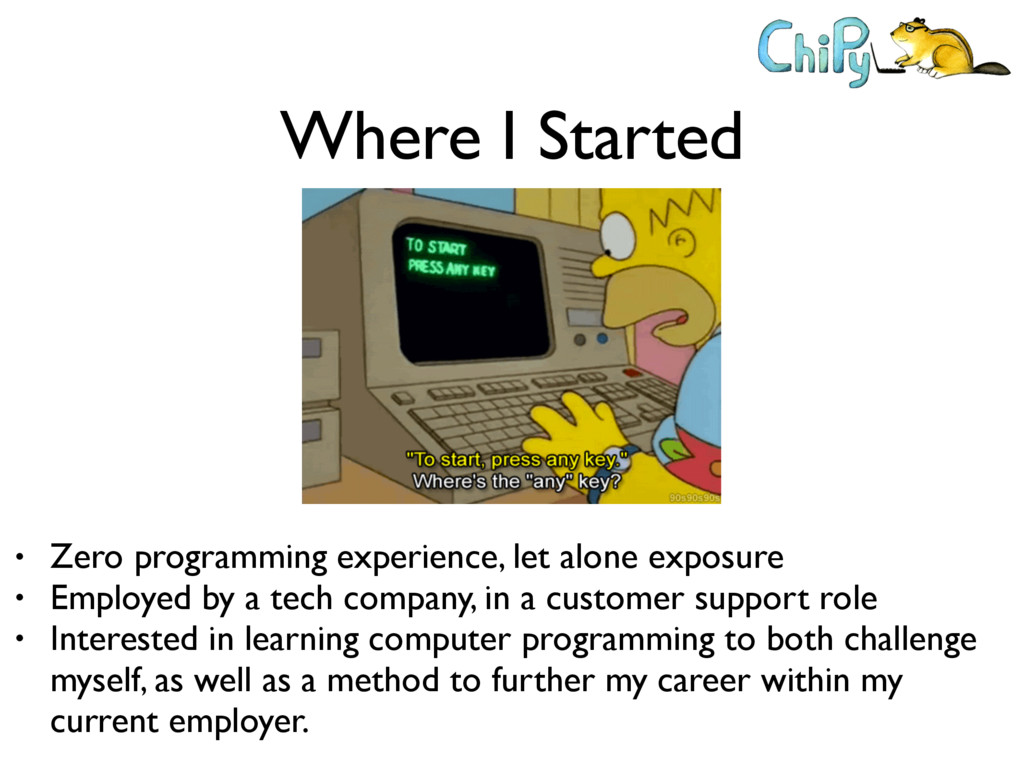 ChiPy

Where I Started

TO START
PRESS ANY KEY

"To start, press any key."
Where's the "any" key?

90s90s90s

• Zero programming experience, let alone exposure
• Employed by a tech company, in a customer support role
• Interested in learning computer programming to both challenge myself, as well as a method to further my career within my current employer.